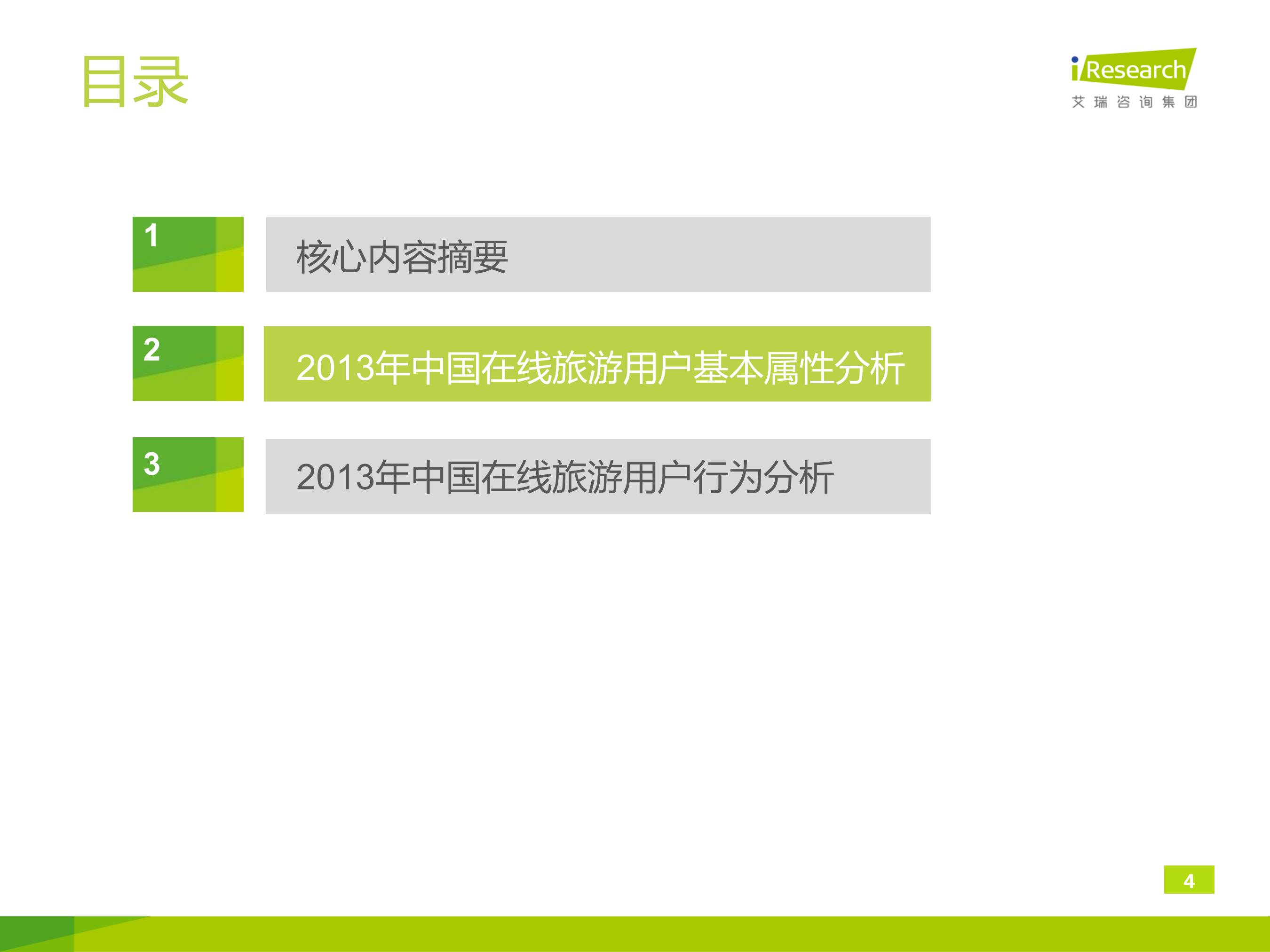 目录

iResearch
艾瑞咨询集团

1
核心内容摘要

2
2013年中国在线旅游用户基本属性分析

3
2013年中国在线旅游用户行为分析

4